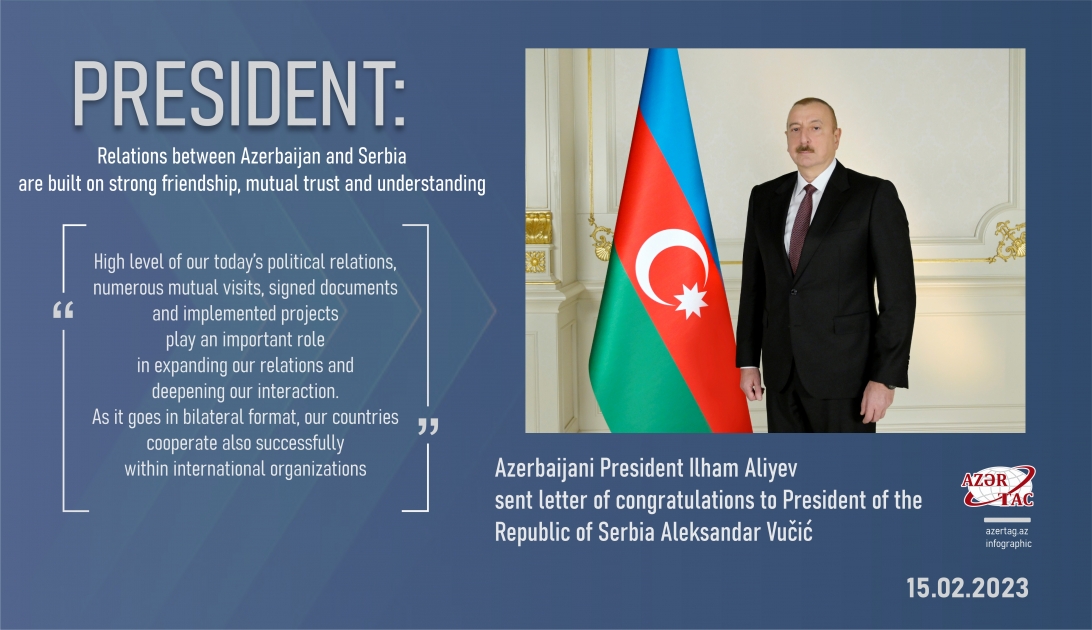 PRESIDENT:

Relations between Azerbaijan and Serbia are built on strong friendship, mutual trust and understanding

“ High level of our today's political relations, numerous mutual visits, signed documents and implemented projects play an important role in expanding our relations and deepening our interaction. As it goes in bilateral format, our countries cooperate also successfully within international organizations ”

Azerbaijani President Ilham Aliyev sent letter of congratulations to President of the Republic of Serbia Aleksandar Vučić

AZƏR TAC
azertag.az
infographic

15.02.2023